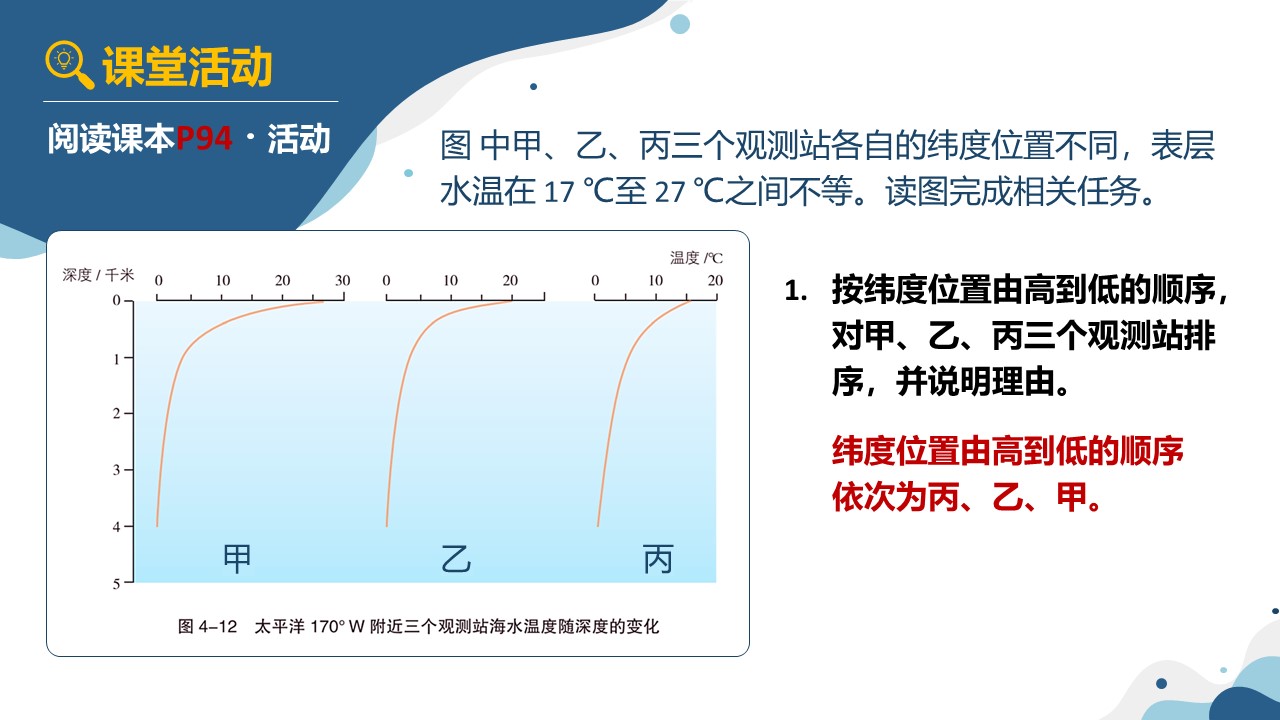 课堂活动

阅读课本P94 · 活动

图 中甲、乙、丙三个观测站各自的纬度位置不同，表层水温在 17 ℃至 27 ℃之间不等。读图完成相关任务。

温度 /℃

深度 / 千米

0 10 20 30

0 10 20

0 10 20

0
1
2
3
4
5

甲 乙 丙

图 4–12 太平洋 170° W 附近三个观测站海水温度随深度的变化

1. 按纬度位置由高到低的顺序，对甲、乙、丙三个观测站排序，并说明理由。

纬度位置由高到低的顺序依次为丙、乙、甲。